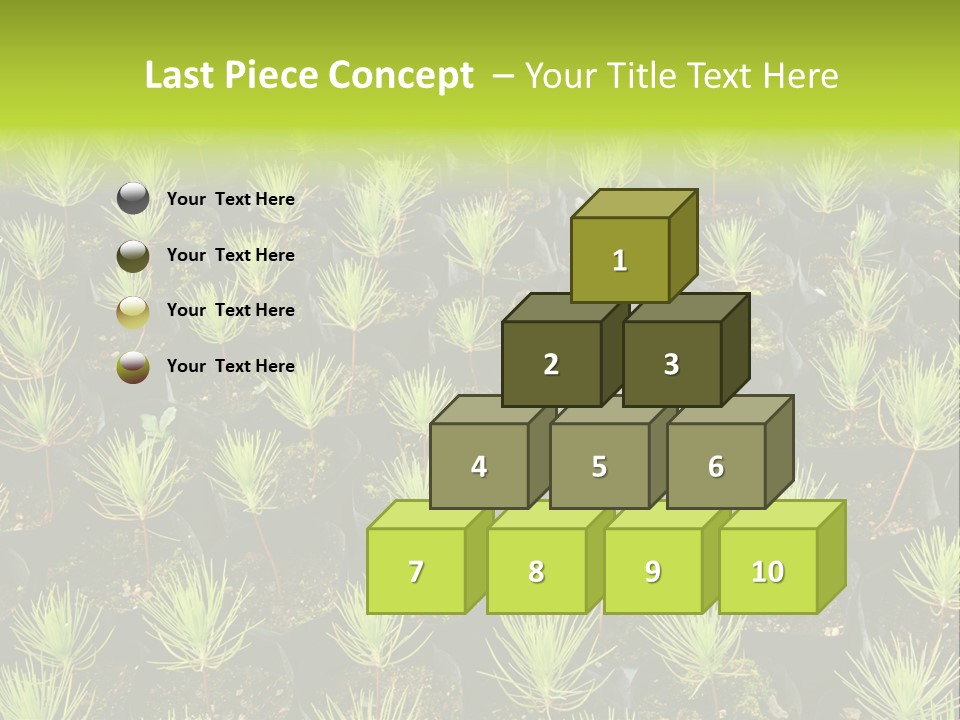 Last Piece Concept – Your Title Text Here

Your Text Here

Your Text Here

Your Text Here

Your Text Here

1

2

3

4

5

6

7

8

9

10